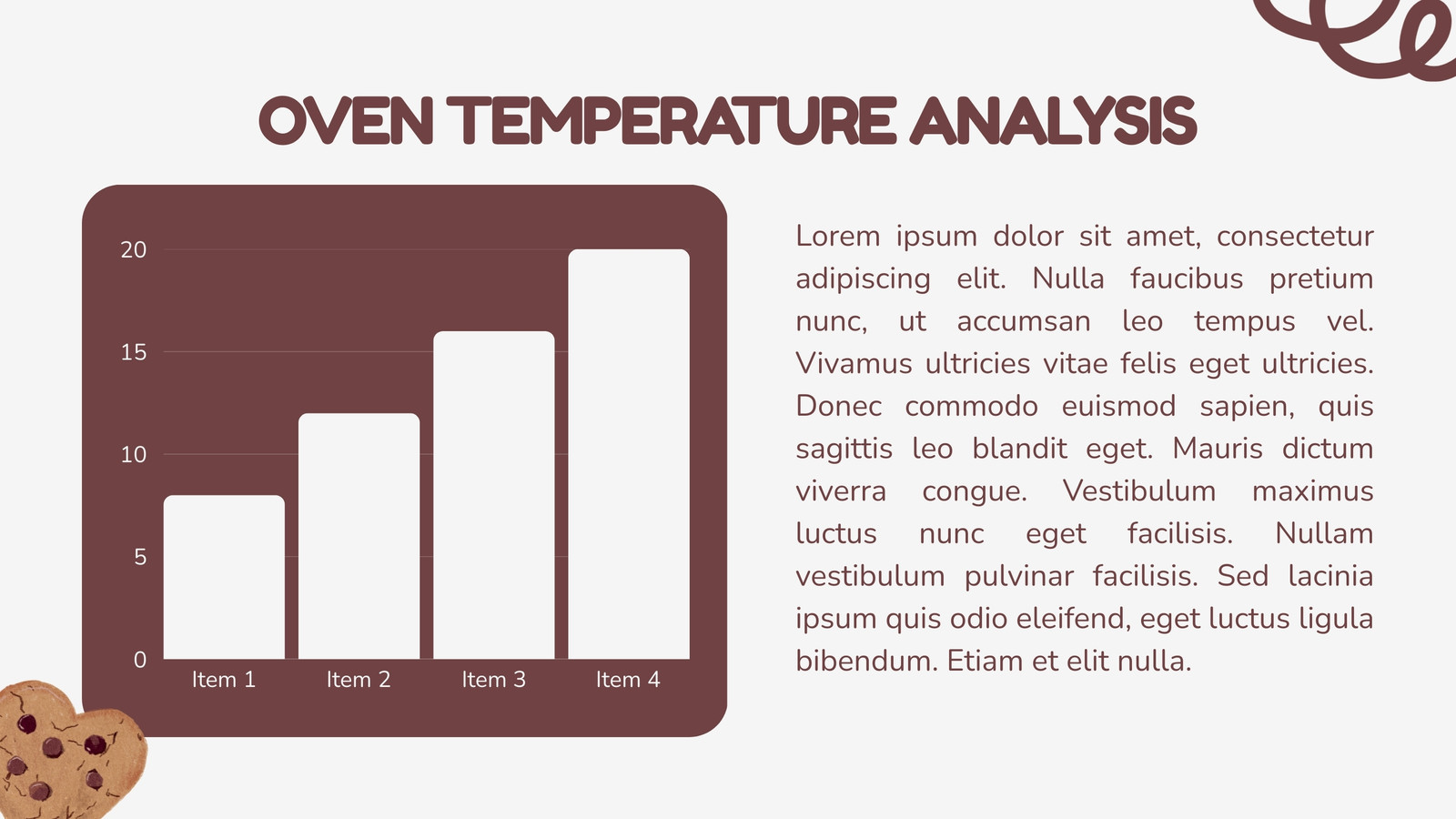 OVEN TEMPERATURE ANALYSIS

20
15
10
5
0
Item 1
Item 2
Item 3
Item 4

Lorem ipsum dolor sit amet, consectetur adipiscing elit. Nulla faucibus pretium nunc, ut accumsan leo tempus vel. Vivamus ultricies vitae felis eget ultricies. Donec commodo euismod sapien, quis sagittis leo blandit eget. Mauris dictum viverra congue. Vestibulum maximus luctus nunc eget facilisis. Nullam vestibulum pulvinar facilisis. Sed lacinia ipsum quis odio eleifend, eget luctus ligula bibendum. Etiam et elit nulla.